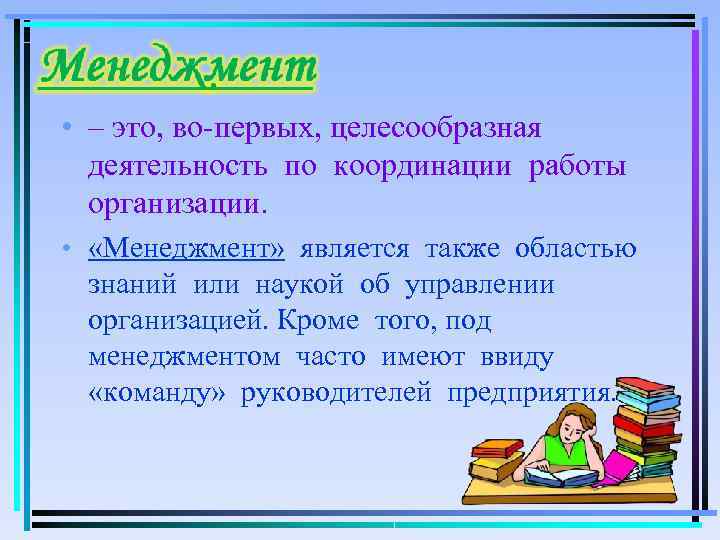 Менеджмент

• – это, во-первых, целесообразная деятельность по координации работы организации.

• «Менеджмент» является также областью знаний или наукой об управлении организацией. Кроме того, под менеджментом часто имеют ввиду «команду» руководителей предприятия.